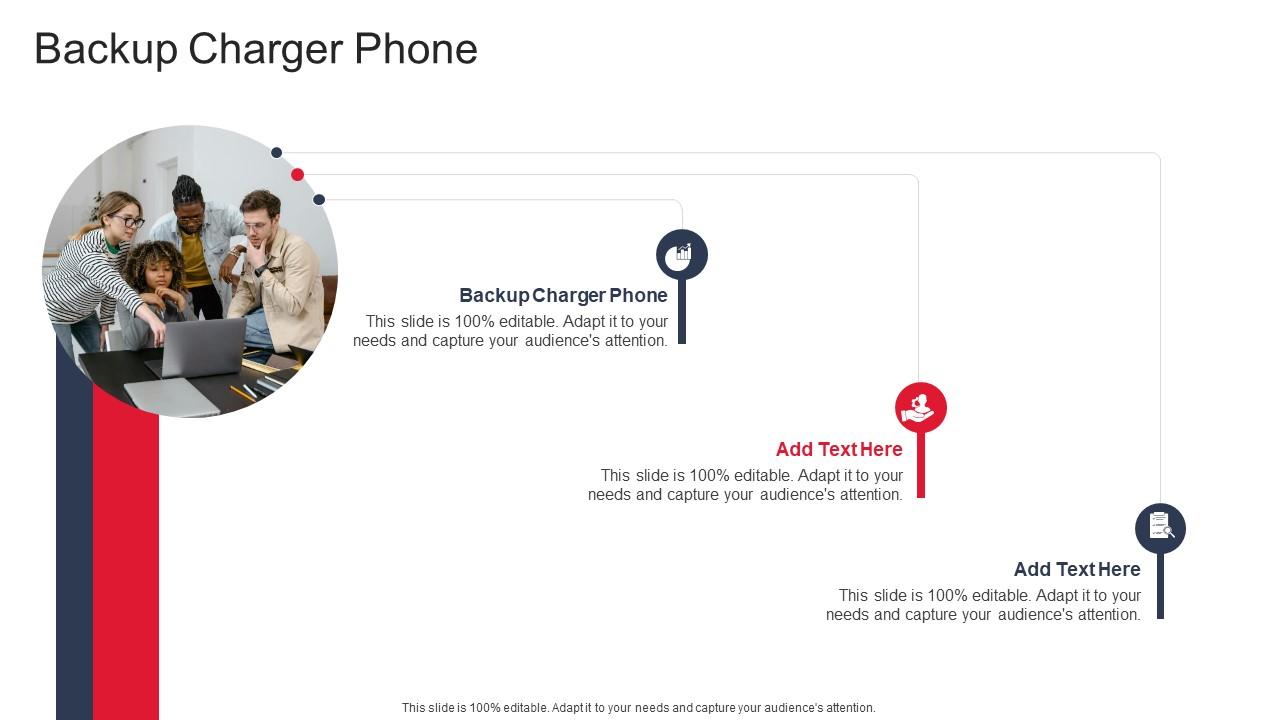 Backup Charger Phone

Backup Charger Phone
This slide is 100% editable. Adapt it to your needs and capture your audience's attention.

Add Text Here
This slide is 100% editable. Adapt it to your needs and capture your audience's attention.

Add Text Here
This slide is 100% editable. Adapt it to your needs and capture your audience's attention.

This slide is 100% editable. Adapt it to your needs and capture your audience's attention.